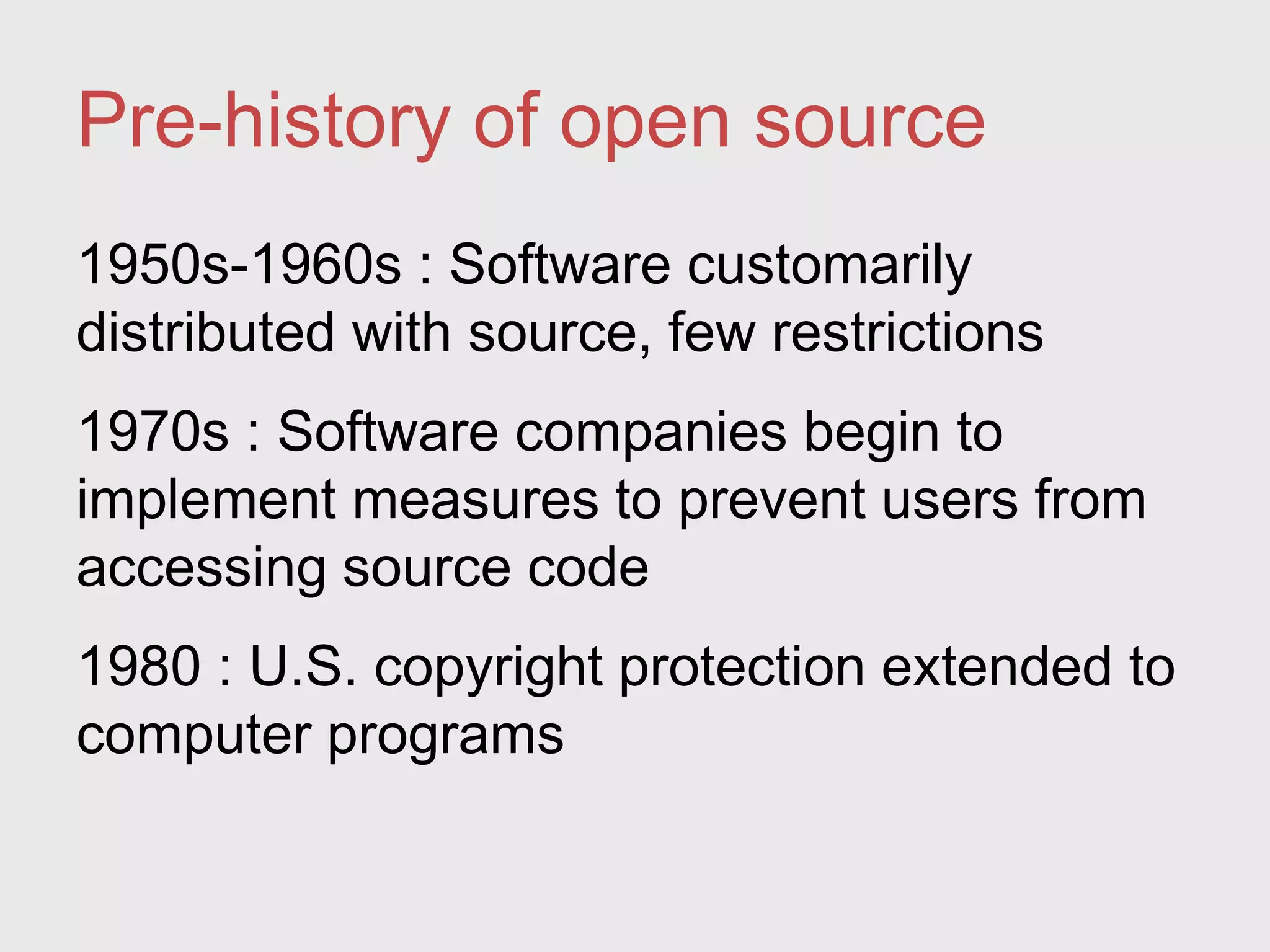 Pre-history of open source

1950s-1960s : Software customarily distributed with source, few restrictions

1970s : Software companies begin to implement measures to prevent users from accessing source code

1980 : U.S. copyright protection extended to computer programs